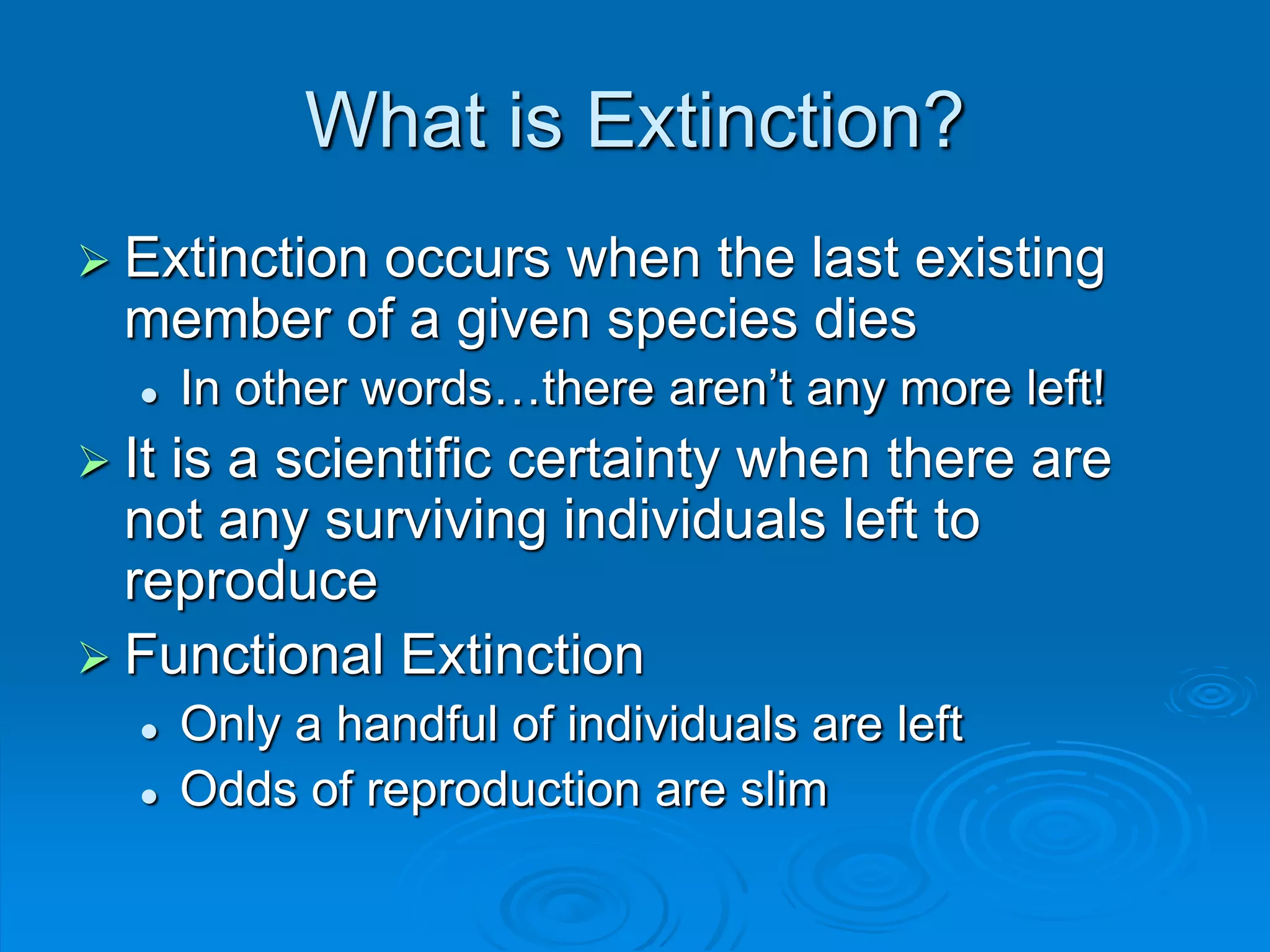 What is Extinction?

➢ Extinction occurs when the last existing member of a given species dies
• In other words…there aren’t any more left!
➢ It is a scientific certainty when there are not any surviving individuals left to reproduce
➢ Functional Extinction
• Only a handful of individuals are left
• Odds of reproduction are slim